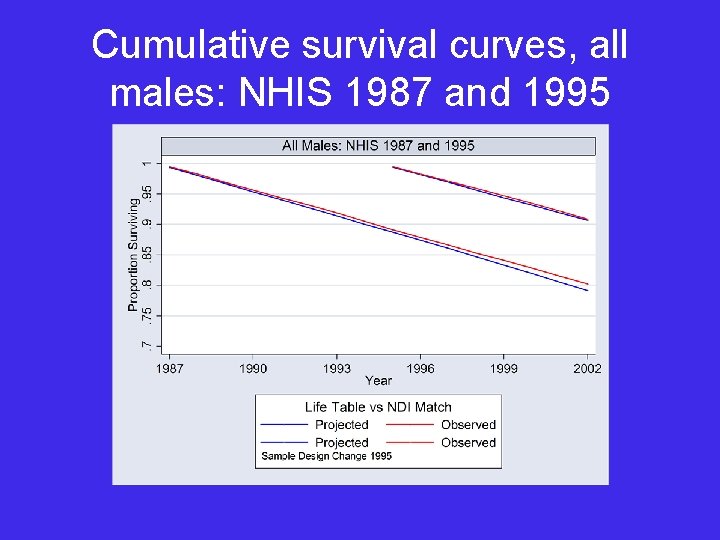 Cumulative survival curves, all males: NHIS 1987 and 1995

All Males: NHIS 1987 and 1995

Proportion Surviving

1
.95
.9
.85
.8
.75
.7

1987
1990
1993
1996
1999
2002
Year

Life Table vs NDI Match
Projected
Observed
Projected
Observed
Sample Design Change 1995